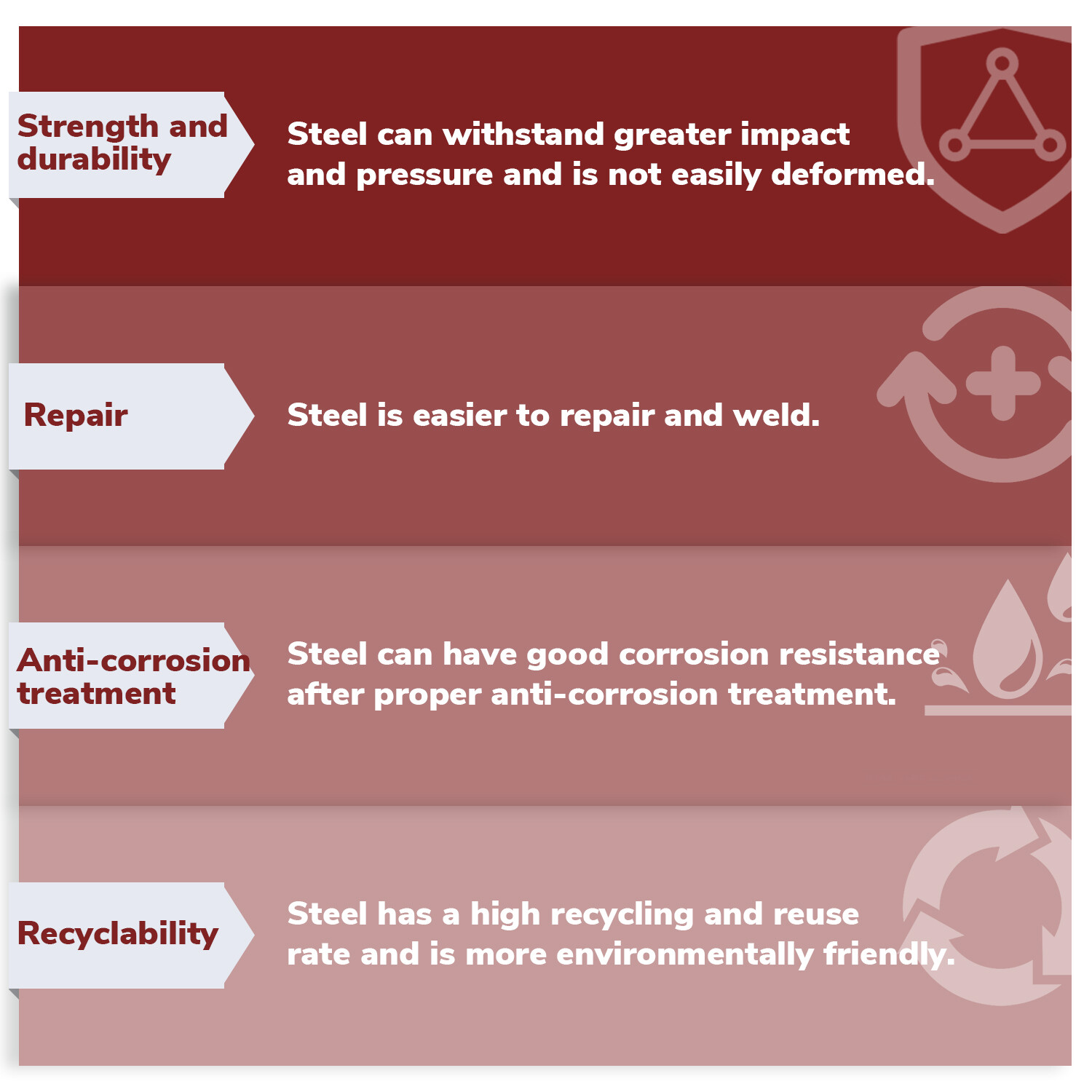 Strength and durability

Steel can withstand greater impact and pressure and is not easily deformed.

Repair

Steel is easier to repair and weld.

Anti-corrosion treatment

Steel can have good corrosion resistance after proper anti-corrosion treatment.

Recyclability

Steel has a high recycling and reuse rate and is more environmentally friendly.